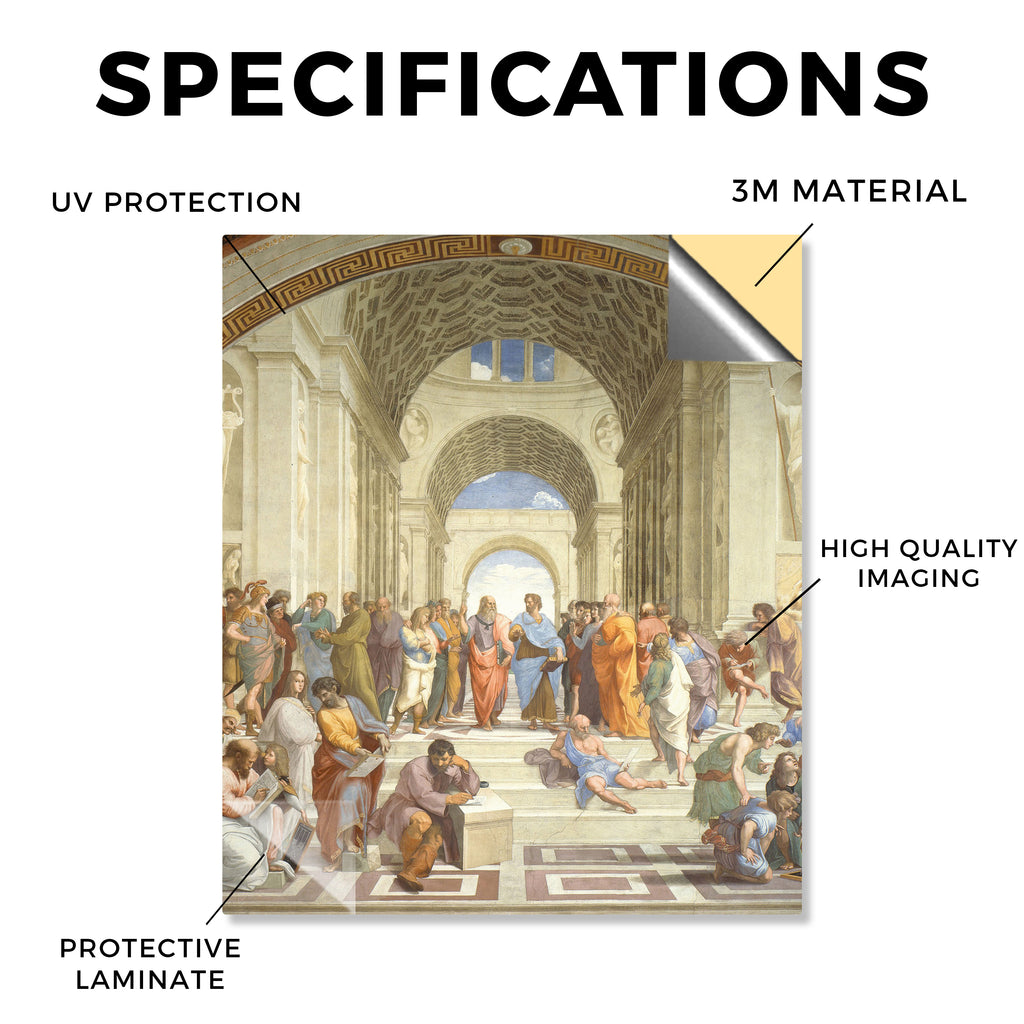 SPECIFICATIONS

UV PROTECTION

3M MATERIAL

HIGH QUALITY IMAGING

PROTECTIVE LAMINATE